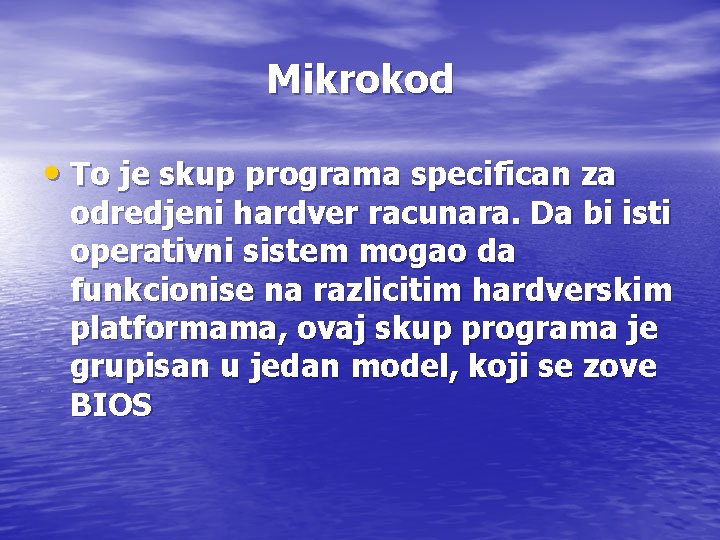 Mikrokod

• To je skup programa specifican za odredjeni hardver racunara. Da bi isti operativni sistem mogao da funkcionise na razlicitim hardverskim platformama, ovaj skup programa je grupisan u jedan model, koji se zove BIOS